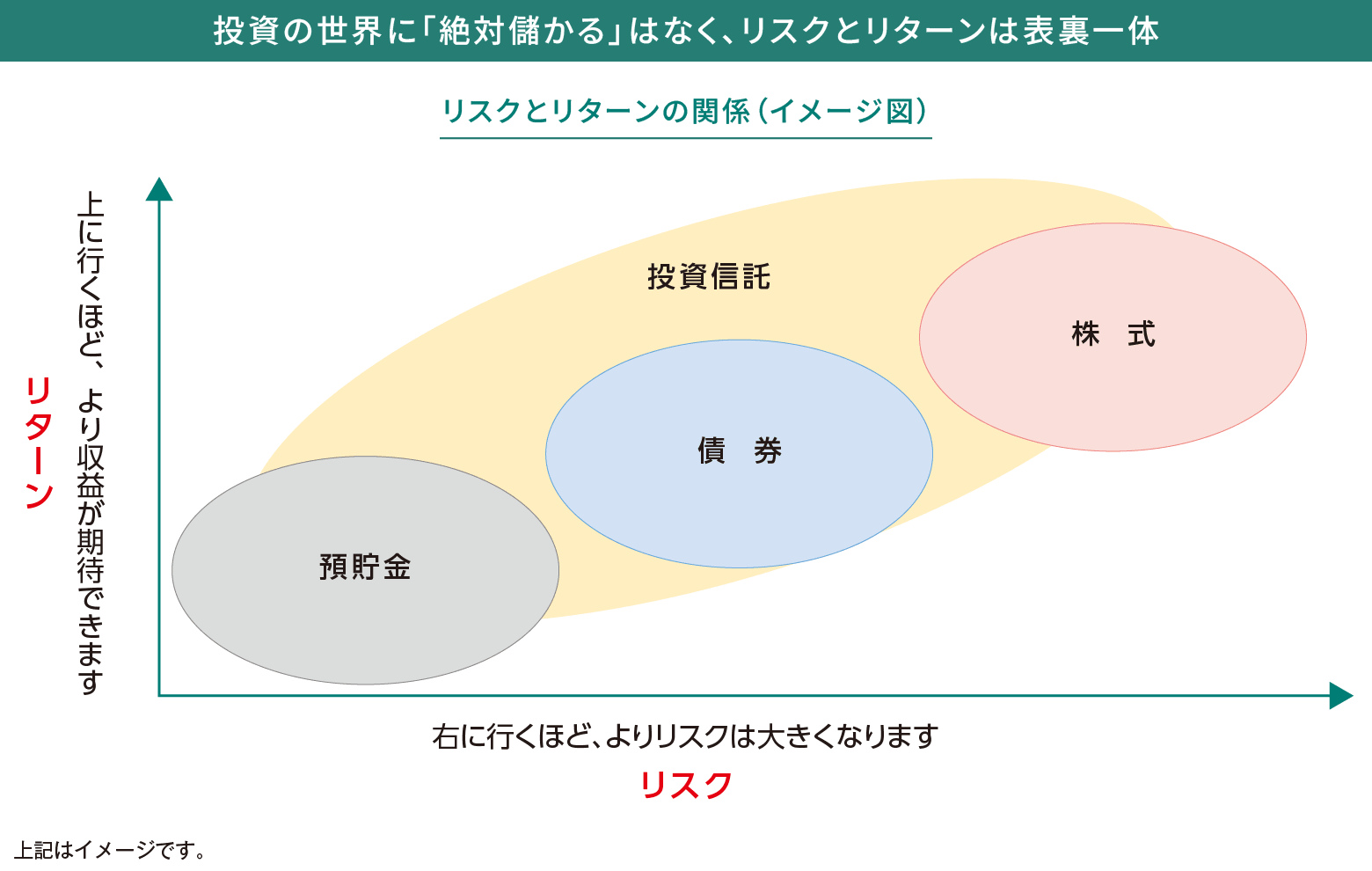 投資の世界に「絶対儲かる」はなく、リスクとリターンは表裏一体

リスクとリターンの関係（イメージ図）

リターン

上に行くほど、より収益が期待できます

投資信託

株　式

債　券

預貯金

右に行くほど、よりリスクは大きくなります

リスク

上記はイメージです。